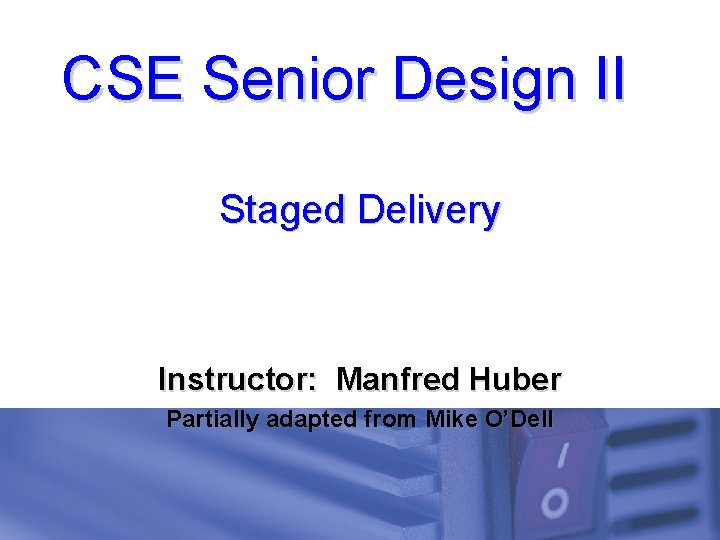 CSE Senior Design II

Staged Delivery

Instructor: Manfred Huber

Partially adapted from Mike O'Dell